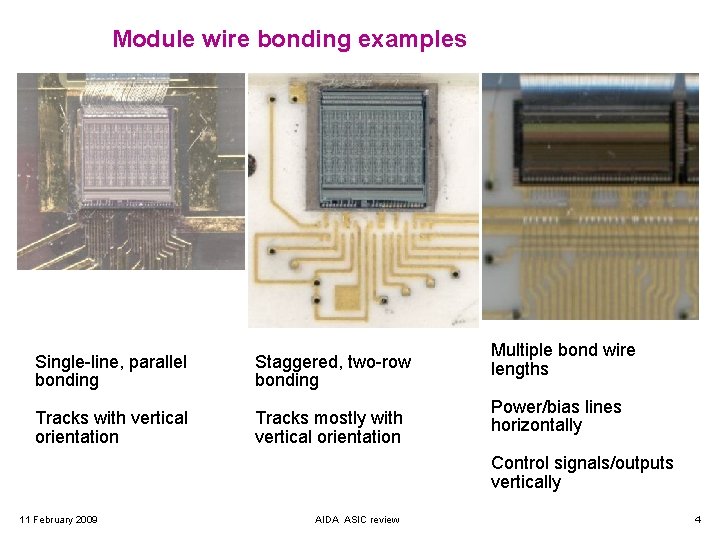 Module wire bonding examples

Single-line, parallel bonding

Tracks with vertical orientation

Staggered, two-row bonding

Tracks mostly with vertical orientation

Multiple bond wire lengths

Power/bias lines horizontally

Control signals/outputs vertically

11 February 2009

AIDA ASIC review

4